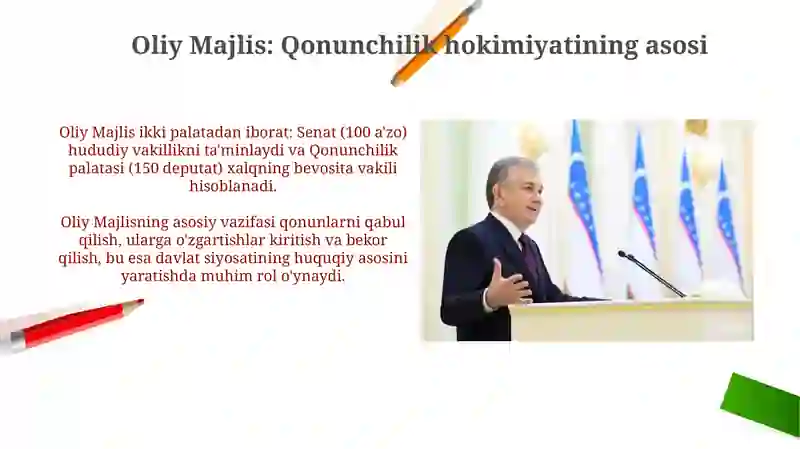 Oliy Majlis: Qonunchilik hokimiyatining asosi

Oliy Majlis ikki palatadan iborat: Senat (100 a'zo) hududiy vakillikni ta'minlaydi va Qonunchilik palatasi (150 deputat) xalqning bevosita vakili hisoblanadi.

Oliy Majlisning asosiy vazifasi qonunlarni qabul qilish, ularga o'zgartishlar kiritish va bekor qilish, bu esa davlat siyosatining huquqiy asosini yaratishda muhim rol o'ynaydi.